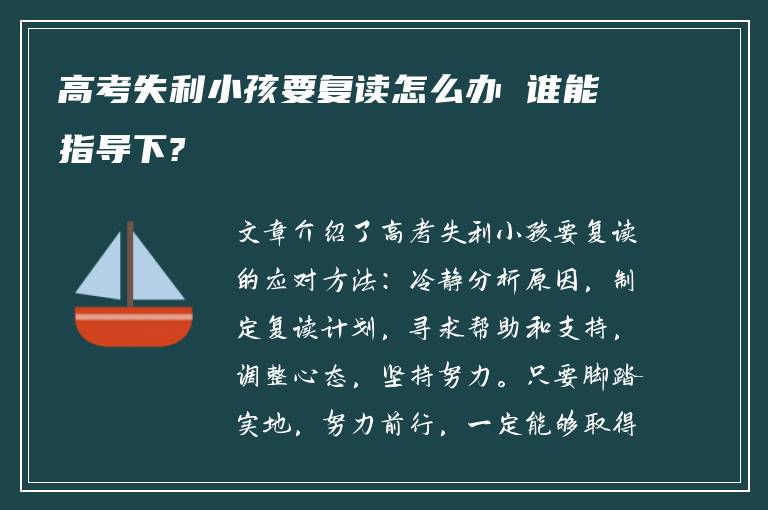 高考失利小孩要复读怎么办 谁能指导下?

文章介绍了高考失利小孩要复读的应对方法：冷静分析原因，制定复读计划，寻求帮助和支持，调整心态，坚持努力。只要脚踏实地，努力前行，一定能够取得